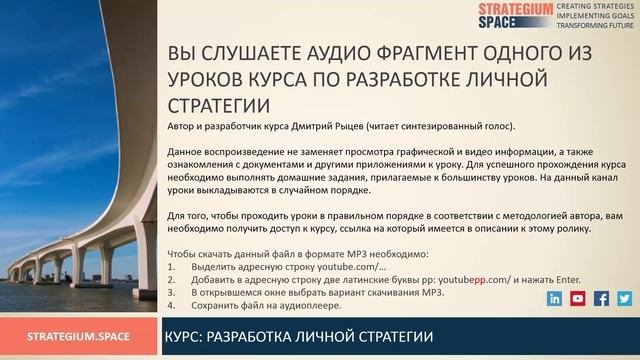 STRATEGIUM SPACE
CREATING STRATEGIES
IMPLEMENTING GOALS
TRANSFORMING FUTURE

ВЫ СЛУШАЕТЕ АУДИО ФРАГМЕНТ ОДНОГО ИЗ УРОКОВ КУРСА ПО РАЗРАБОТКЕ ЛИЧНОЙ СТРАТЕГИИ

Автор и разработчик курса Дмитрий Рыцев (читает синтезированный голос).

Данное воспроизведение не заменяет просмотра графической и видео информации, а также ознакомления с документами и другими приложениями к уроку. Для успешного прохождения курса необходимо выполнять домашние задания, прилагаемые к большинству уроков. На данный канал уроки выкладываются в случайном порядке.

Для того, чтобы проходить уроки в правильном порядке в соответствии с методологией автора, вам необходимо получить доступ к курсу, ссылка на который имеется в описании к этому ролику.

Чтобы скачать данный файл в формате MP3 необходимо:
1. Выделить адресную строку youtube.com/...
2. Добавить в адресную строку две латинские буквы pp: youtubepp.com/ и нажать Enter.
3. В открывшемся окне выбрать вариант скачивания MP3.
4. Сохранить файл на аудиоплеере.

STRATEGIUM.SPACE

КУРС: РАЗРАБОТКА ЛИЧНОЙ СТРАТЕГИИ